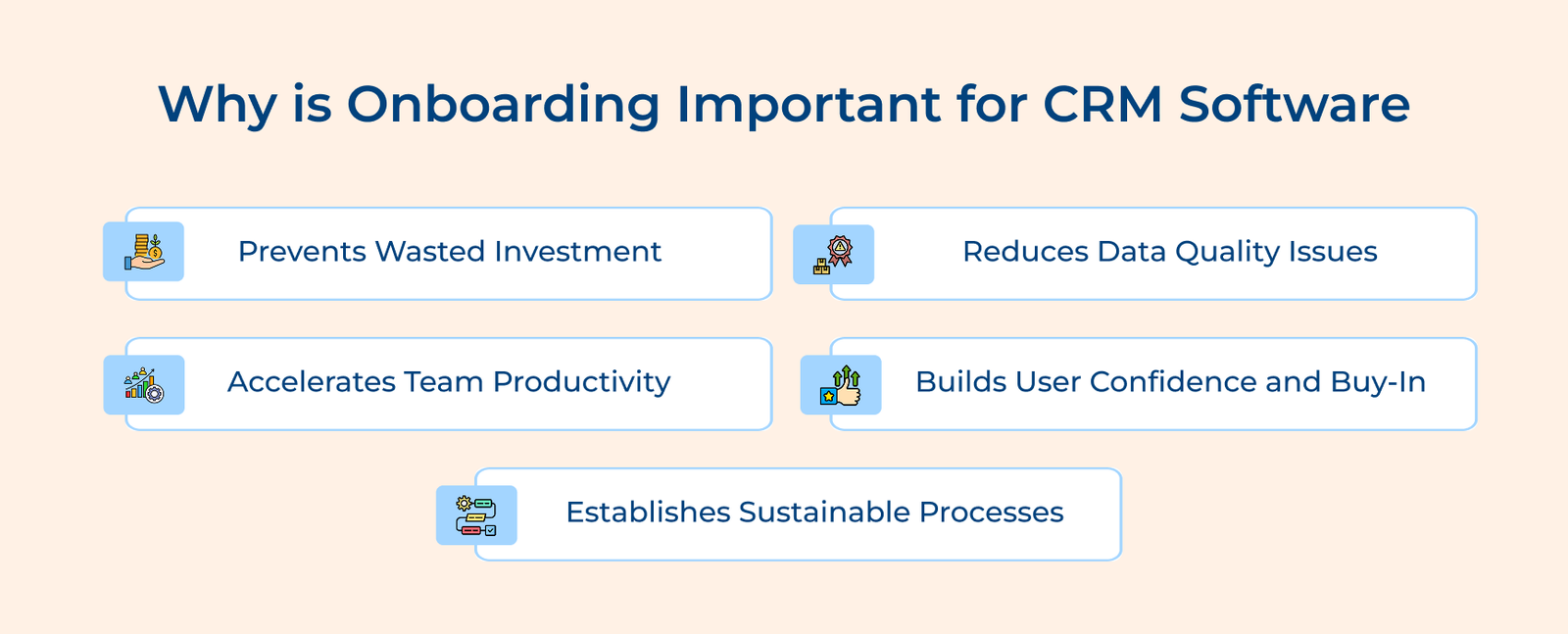 Why is Onboarding Important for CRM Software

Prevents Wasted Investment

Reduces Data Quality Issues

Accelerates Team Productivity

Builds User Confidence and Buy-In

Establishes Sustainable Processes